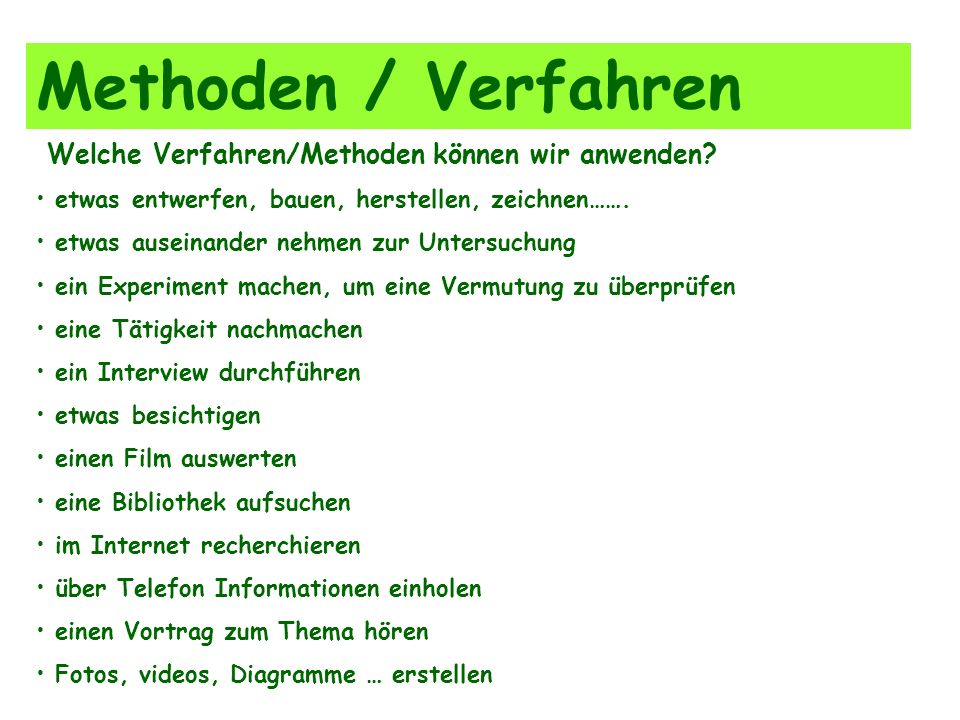 Methoden / Verfahren

Welche Verfahren/Methoden können wir anwenden?

• etwas entwerfen, bauen, herstellen, zeichnen…….
• etwas auseinander nehmen zur Untersuchung
• ein Experiment machen, um eine Vermutung zu überprüfen
• eine Tätigkeit nachmachen
• ein Interview durchführen
• etwas besichtigen
• einen Film auswerten
• eine Bibliothek aufsuchen
• im Internet recherchieren
• über Telefon Informationen einholen
• einen Vortrag zum Thema hören
• Fotos, videos, Diagramme … erstellen